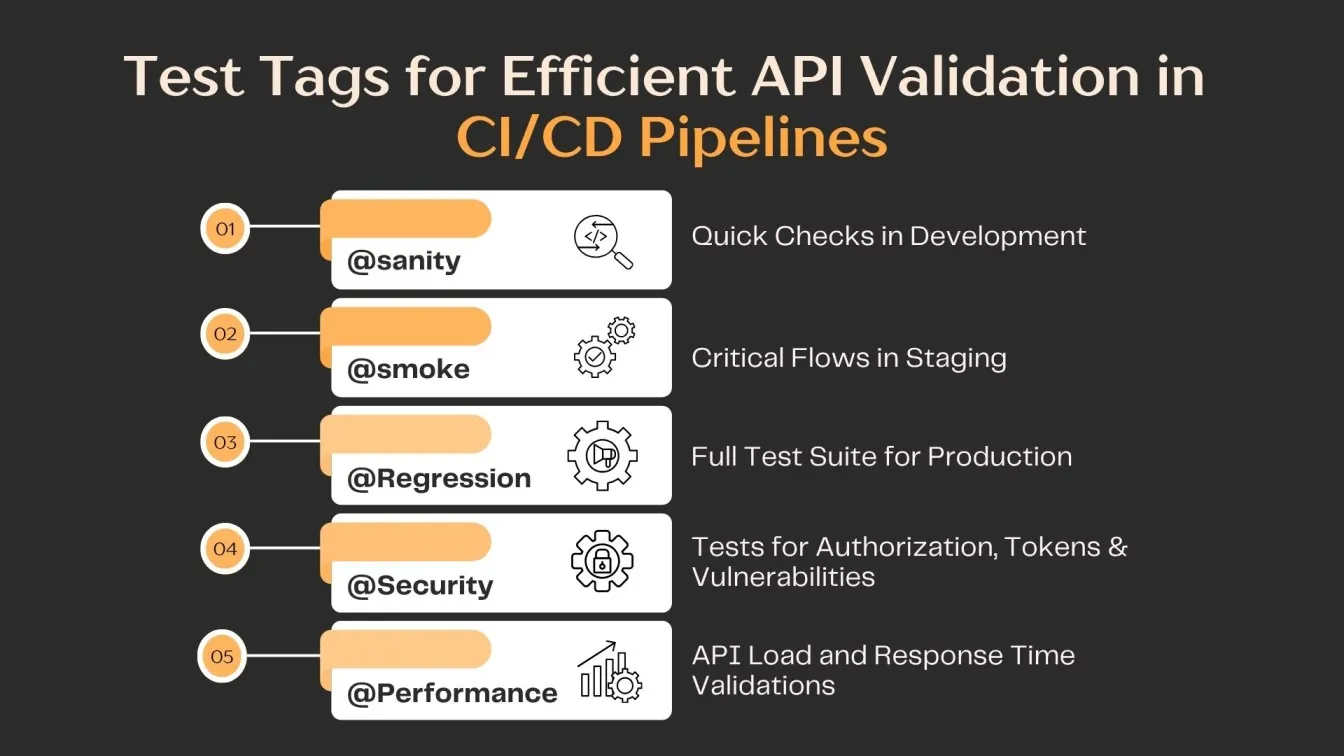 Test Tags for Efficient API Validation in CI/CD Pipelines

01 @sanity Quick Checks in Development

02 @smoke Critical Flows in Staging

03 @Regression Full Test Suite for Production

04 @Security Tests for Authorization, Tokens & Vulnerabilities

05 @Performance API Load and Response Time Validations